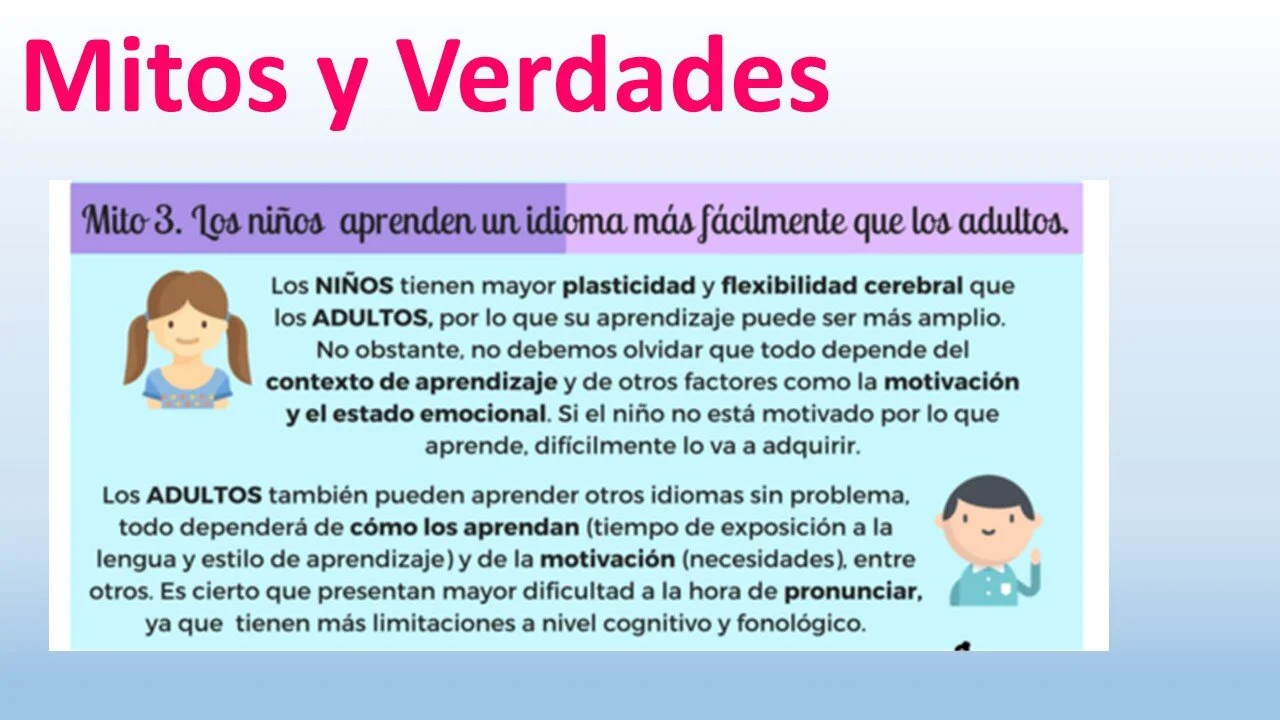 Mitos y Verdades

Mito 3. Los niños aprenden un idioma más fácilmente que los adultos.

Los NIÑOS tienen mayor plasticidad y flexibilidad cerebral que los ADULTOS, por lo que su aprendizaje puede ser más amplio. No obstante, no debemos olvidar que todo depende del contexto de aprendizaje y de otros factores como la motivación y el estado emocional. Si el niño no está motivado por lo que aprende, difícilmente lo va a adquirir.

Los ADULTOS también pueden aprender otros idiomas sin problema, todo dependerá de cómo los aprendan (tiempo de exposición a la lengua y estilo de aprendizaje) y de la motivación (necesidades), entre otros. Es cierto que presentan mayor dificultad a la hora de pronunciar, ya que tienen más limitaciones a nivel cognitivo y fonológico.